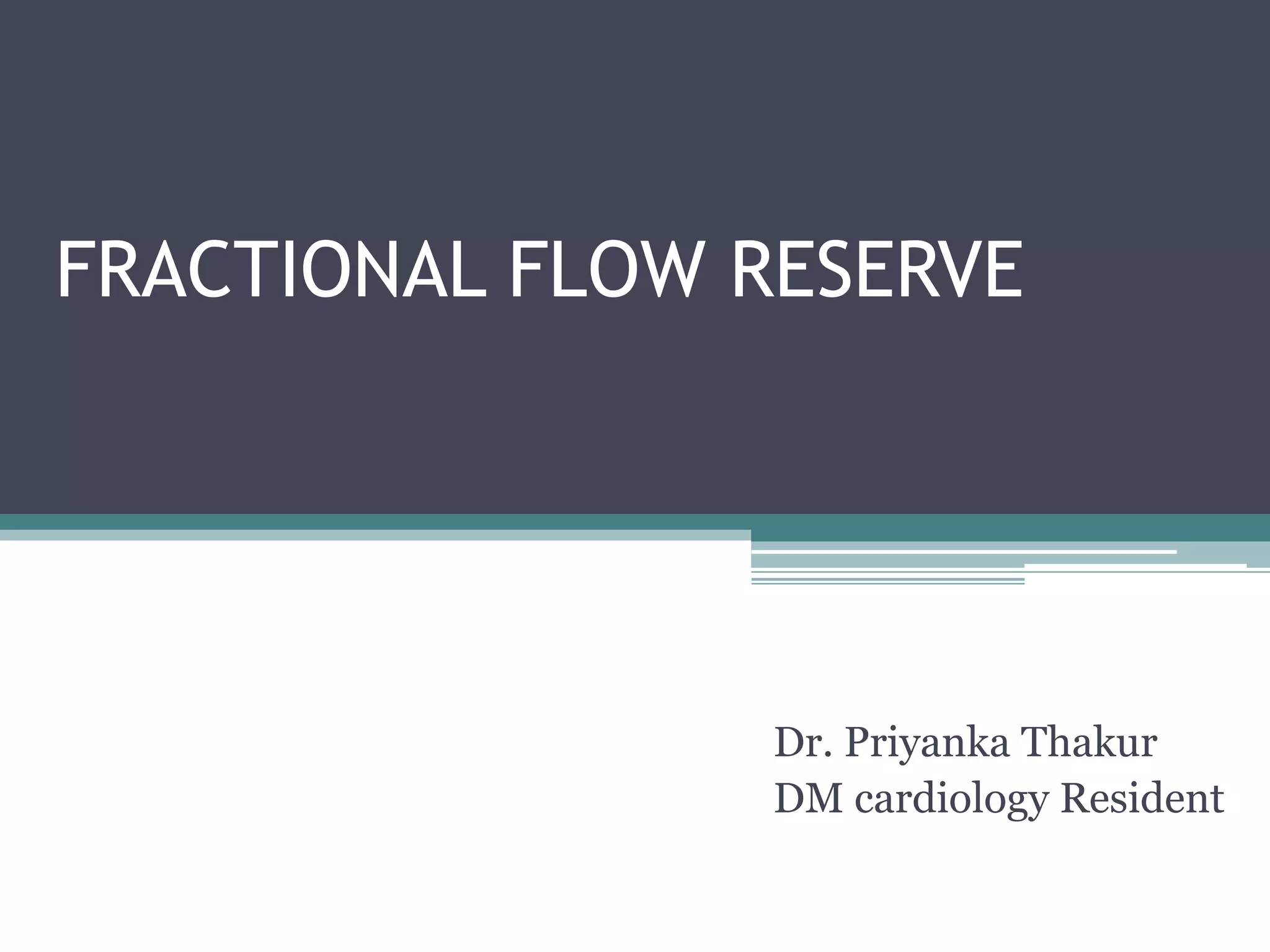 FRACTIONAL FLOW RESERVE

Dr. Priyanka Thakur
DM cardiology Resident